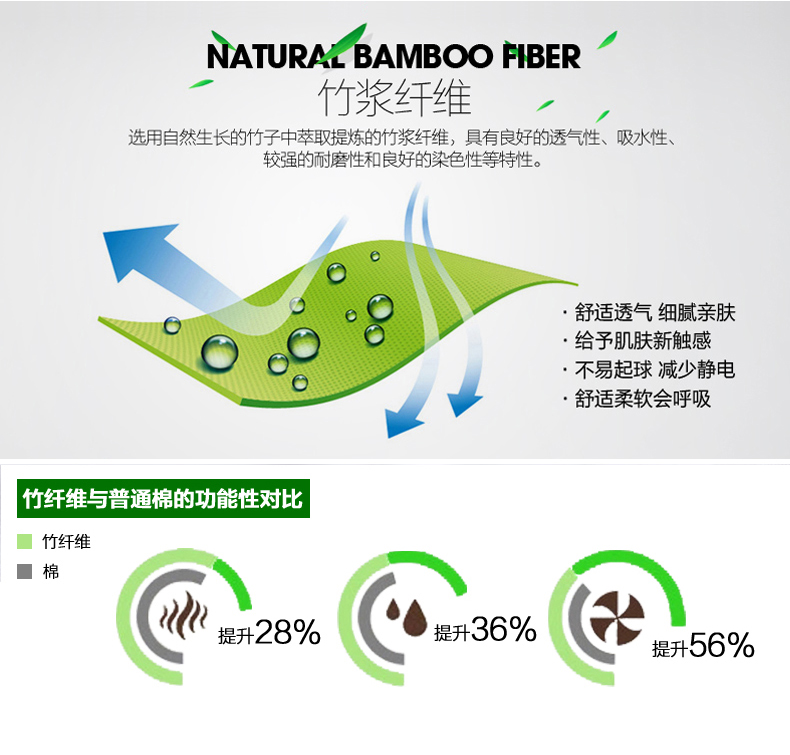 NATURAL BAMBOO FIBER
竹浆纤维

选用自然生长的竹子中萃取提炼的竹浆纤维，具有良好的透气性、吸水性、较强的耐磨性和良好的染色性等特性。

· 舒适透气 细腻亲肤
· 给予肌肤新触感
· 不易起球 减少静电
· 舒适柔软会呼吸

竹纤维与普通棉的功能性对比

竹纤维
棉

提升28%

提升36%

提升56%